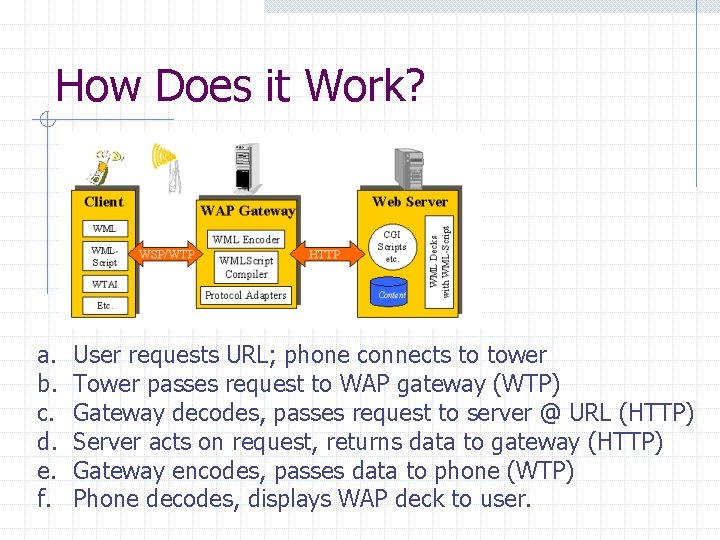 How Does it Work?

Client
WML
WML-Script
WTAI
Etc.

WSP/WTP

WAP Gateway
WML Encoder
WMLScript Compiler
Protocol Adapters

HTTP

Web Server
CGI Scripts etc.
Content
WML Decks with WML-Script

a. User requests URL; phone connects to tower
b. Tower passes request to WAP gateway (WTP)
c. Gateway decodes, passes request to server @ URL (HTTP)
d. Server acts on request, returns data to gateway (HTTP)
e. Gateway encodes, passes data to phone (WTP)
f. Phone decodes, displays WAP deck to user.